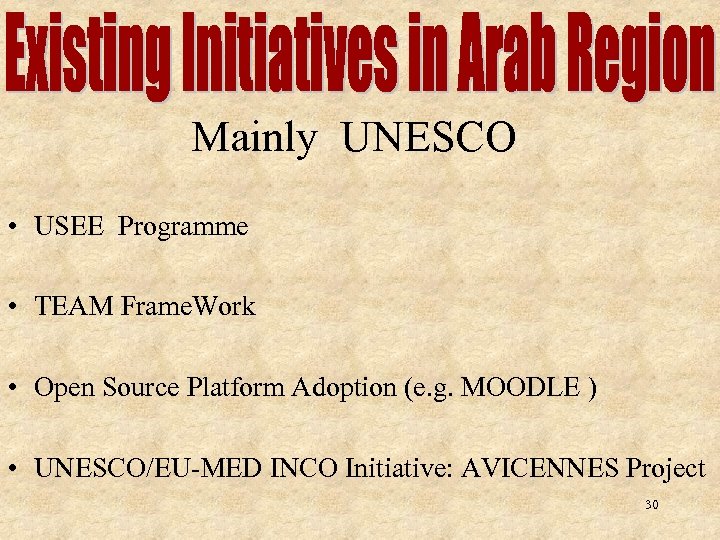 Existing Initiatives in Arab Region

Mainly UNESCO

• USEE Programme

• TEAM FrameWork

• Open Source Platform Adoption (e.g. MOODLE )

• UNESCO/EU-MED INCO Initiative: AVICENNES Project

30